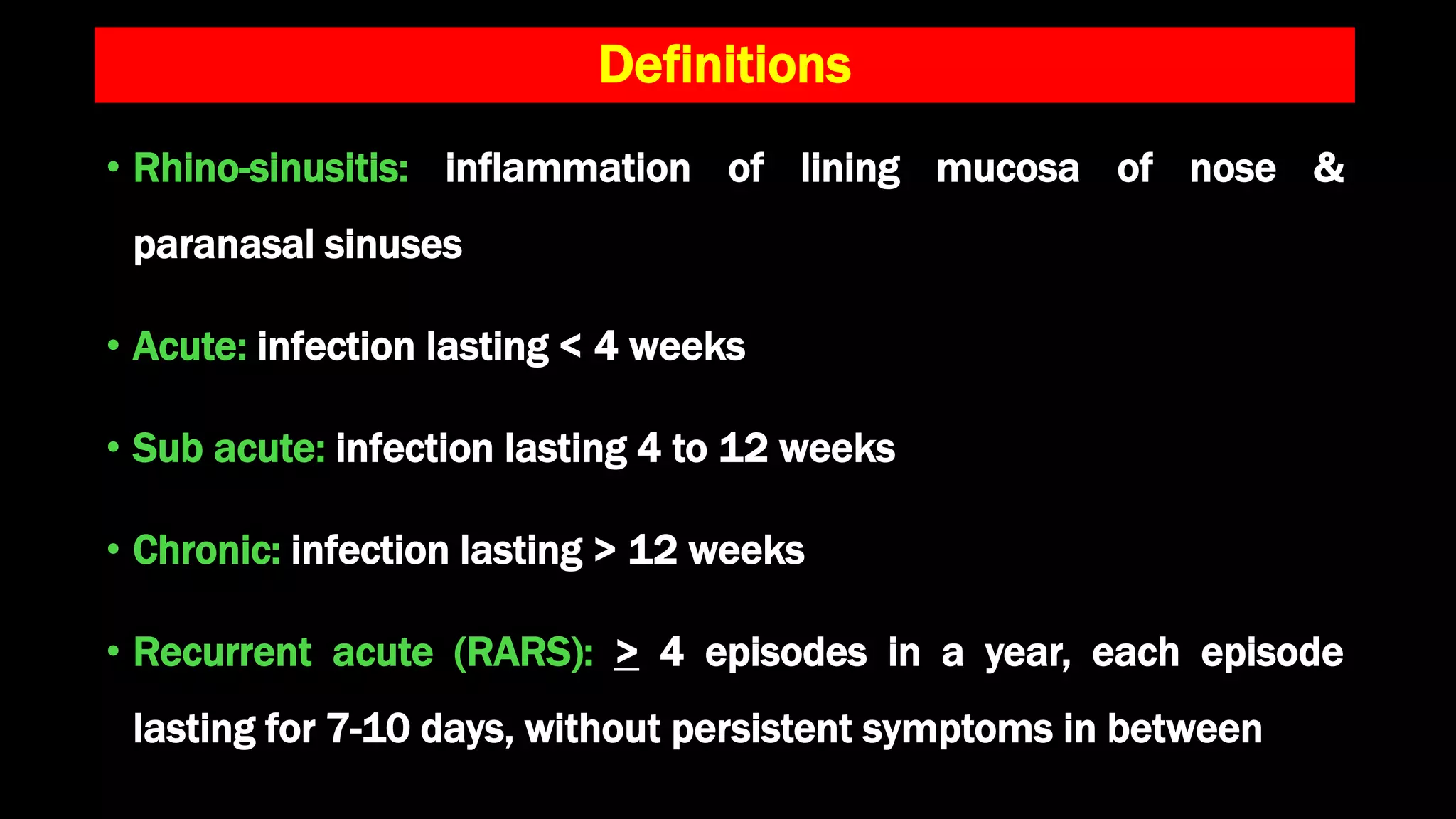 Definitions

• Rhino-sinusitis: inflammation of lining mucosa of nose & paranasal sinuses

• Acute: infection lasting < 4 weeks

• Sub acute: infection lasting 4 to 12 weeks

• Chronic: infection lasting > 12 weeks

• Recurrent acute (RARS): $\geq$ 4 episodes in a year, each episode lasting for 7-10 days, without persistent symptoms in between